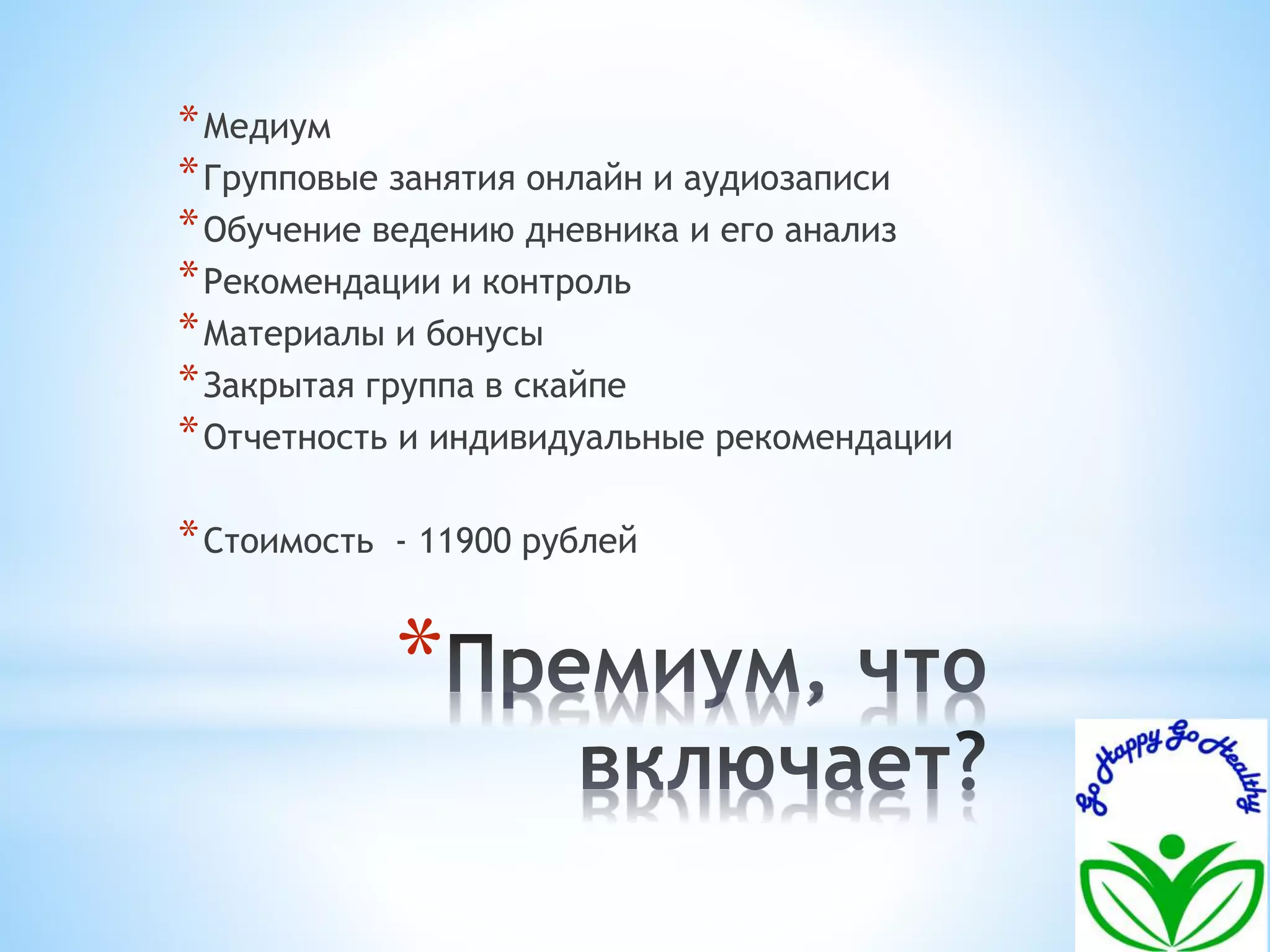 * Медиум
* Групповые занятия онлайн и аудиозаписи
* Обучение ведению дневника и его анализ
* Рекомендации и контроль
* Материалы и бонусы
* Закрытая группа в скайпе
* Отчетность и индивидуальные рекомендации

* Стоимость - 11900 рублей

* Премиум, что включает?

Go Happy Go Healthy